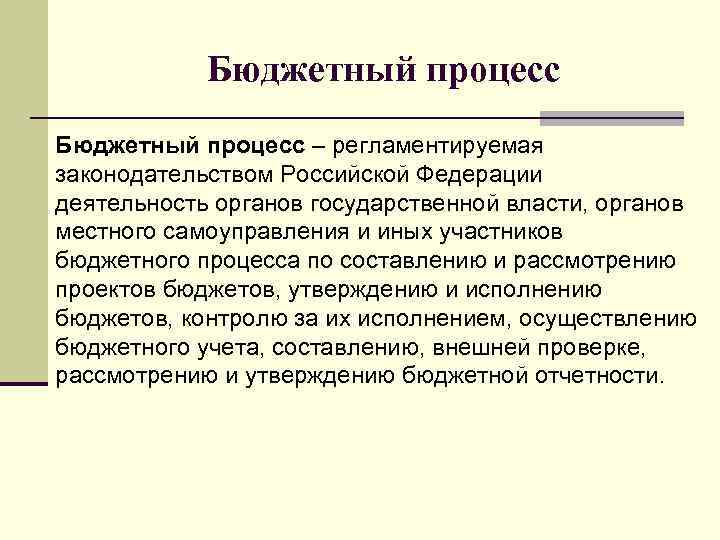 Бюджетный процесс

Бюджетный процесс – регламентируемая законодательством Российской Федерации деятельность органов государственной власти, органов местного самоуправления и иных участников бюджетного процесса по составлению и рассмотрению проектов бюджетов, утверждению и исполнению бюджетов, контролю за их исполнением, осуществлению бюджетного учета, составлению, внешней проверке, рассмотрению и утверждению бюджетной отчетности.